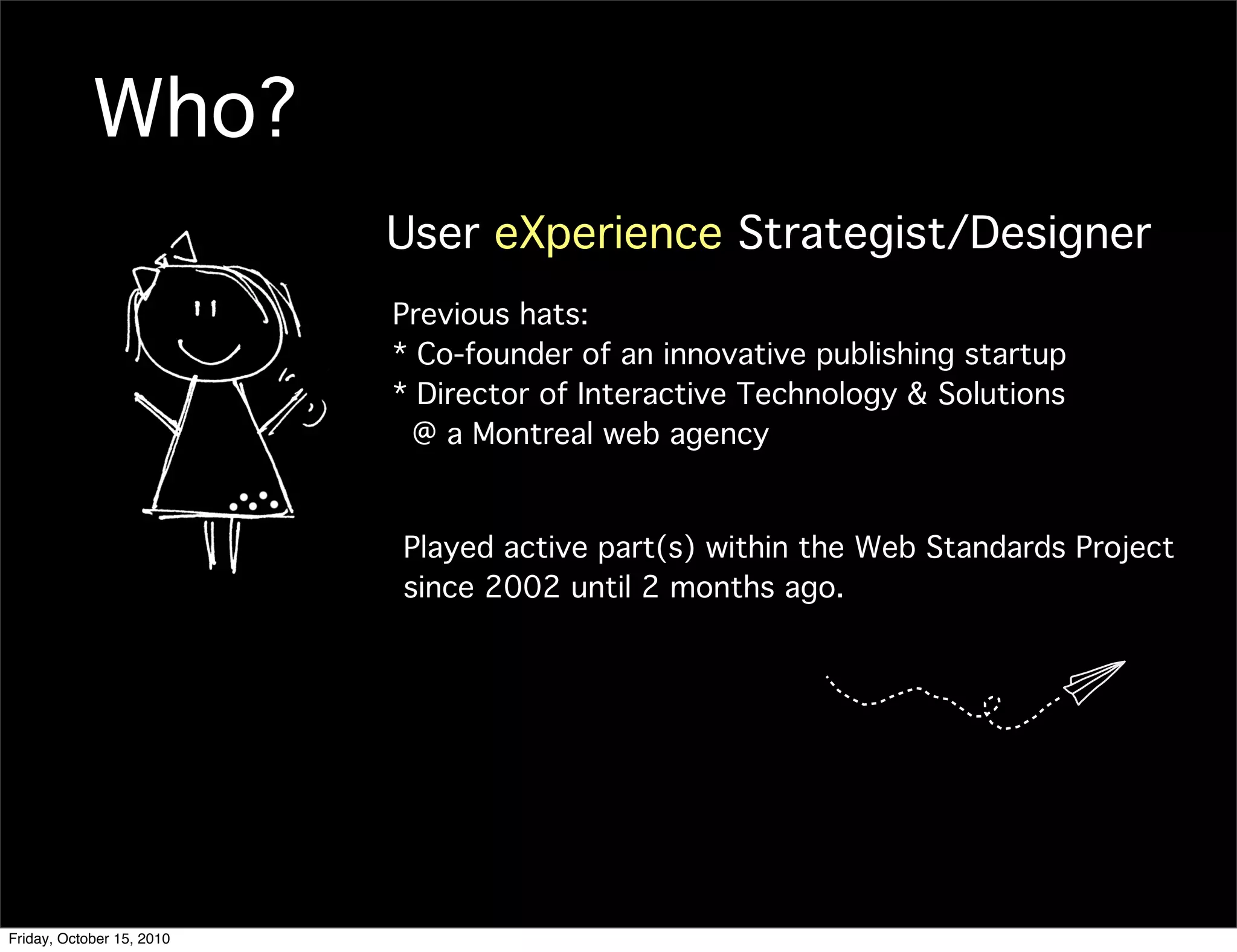 Who?

User eXperience Strategist/Designer

Previous hats:
* Co-founder of an innovative publishing startup
* Director of Interactive Technology & Solutions @ a Montreal web agency

Played active part(s) within the Web Standards Project since 2002 until 2 months ago.

Friday, October 15, 2010